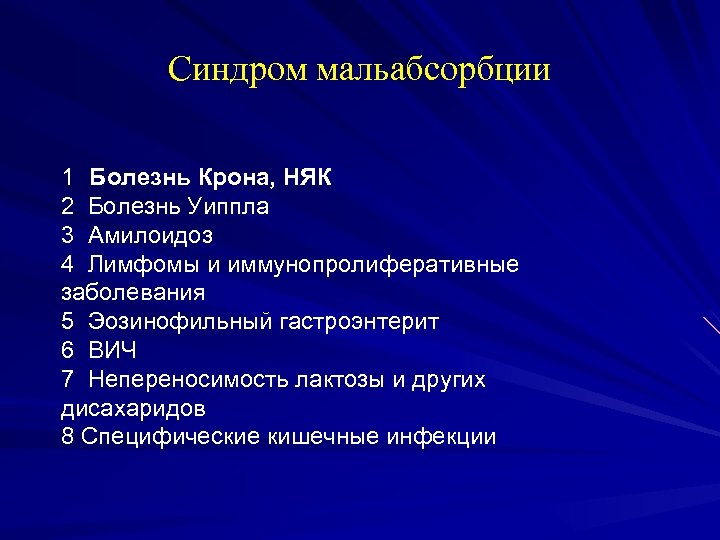 Синдром мальабсорбции

1 Болезнь Крона, НЯК
2 Болезнь Уиппла
3 Амилоидоз
4 Лимфомы и иммунопролиферативные заболевания
5 Эозинофильный гастроэнтерит
6 ВИЧ
7 Непереносимость лактозы и других дисахаридов
8 Специфические кишечные инфекции